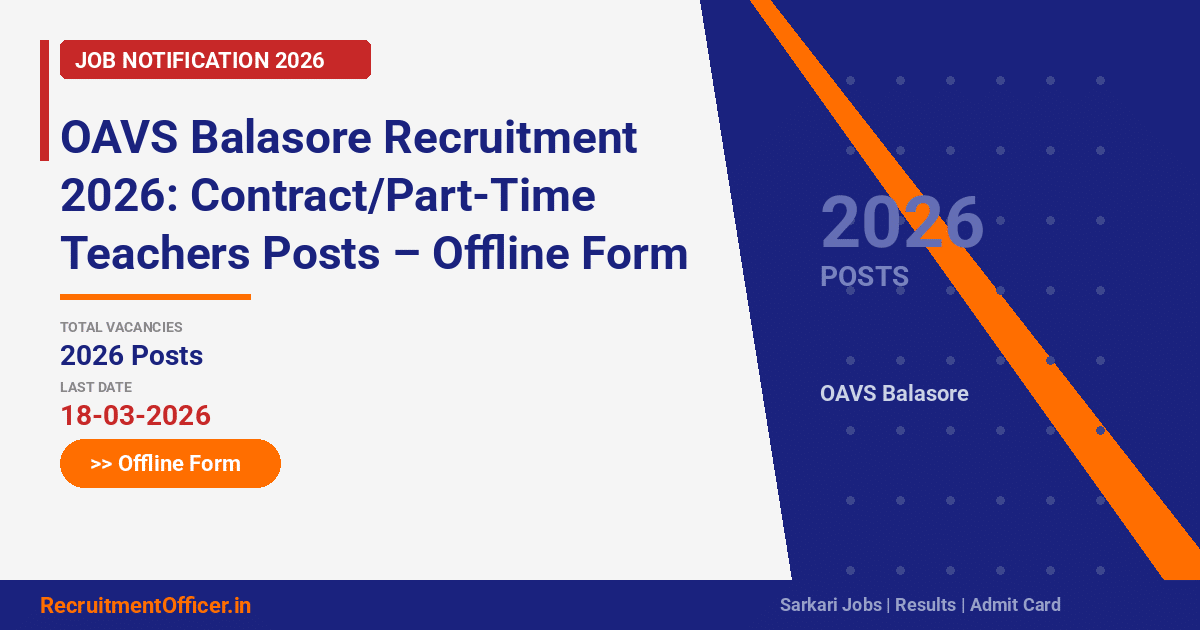 JOB NOTIFICATION 2026

OAVS Balasore Recruitment 2026: Contract/Part-Time Teachers Posts – Offline Form

TOTAL VACANCIES
2026 Posts
LAST DATE
18-03-2026

>> Offline Form

2026
POSTS

OAVS Balasore

RecruitmentOfficer.in

Sarkari Jobs | Results | Admit Card